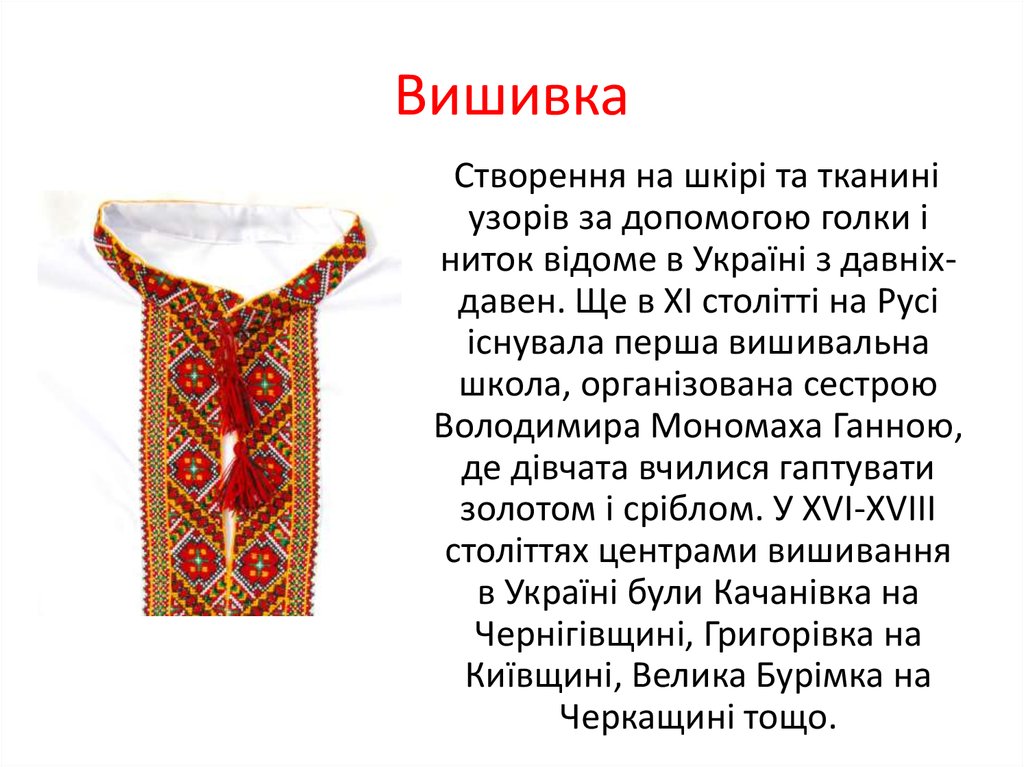 Вишивка

Створення на шкірі та тканині узорів за допомогою голки і ниток відоме в Україні з давніх-давен. Ще в XI столітті на Русі існувала перша вишивальна школа, організована сестрою Володимира Мономаха Ганною, де дівчата вчилися гаптувати золотом і сріблом. У XVI-XVIII століттях центрами вишивання в Україні були Качанівка на Чернігівщині, Григорівка на Київщині, Велика Бурімка на Черкащині тощо.